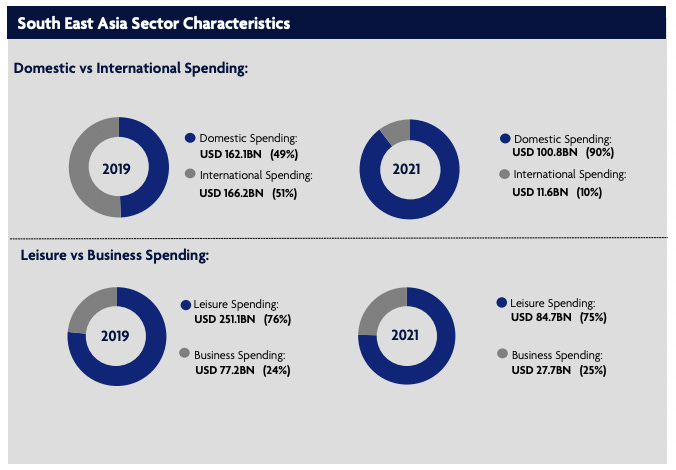 South East Asia Sector Characteristics

Domestic vs International Spending:

2019

Domestic Spending:
USD 162.1BN (49%)

International Spending:
USD 166.2BN (51%)

2021

Domestic Spending:
USD 100.8BN (90%)

International Spending:
USD 11.6BN (10%)

Leisure vs Business Spending:

2019

Leisure Spending:
USD 251.1BN (76%)

Business Spending:
USD 77.2BN (24%)

2021

Leisure Spending:
USD 84.7BN (75%)

Business Spending:
USD 27.7BN (25%)